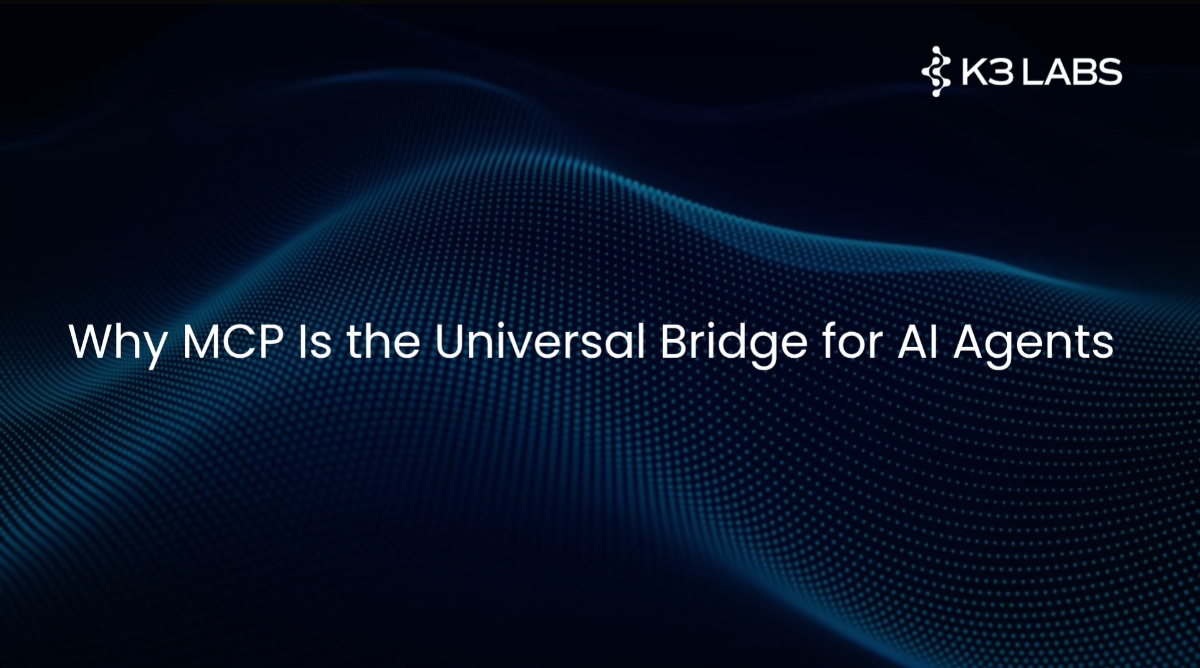 K3 LABS

Why MCP Is the Universal Bridge for AI Agents